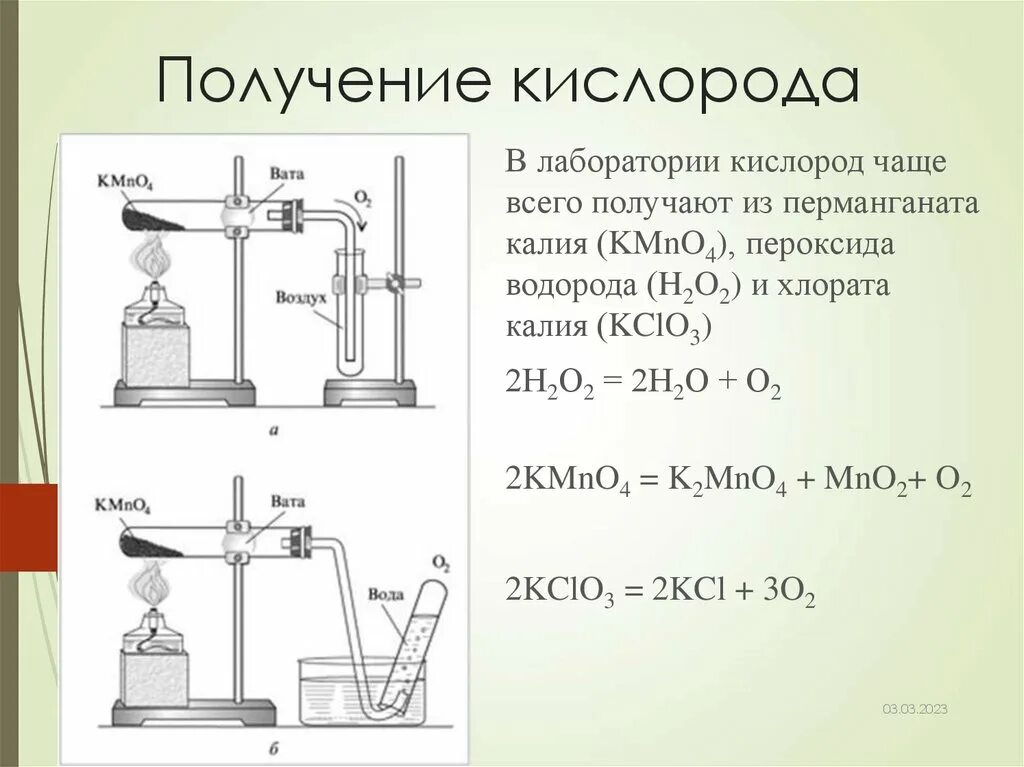 Получение кислорода

$KMnO_4$

Вата

$O_2$

Воздух

а

$KMnO_4$

Вата

$O_2$

Вода

б

В лаборатории кислород чаще всего получают из перманганата калия ($KMnO_4$), пероксида водорода ($H_2O_2$) и хлората калия ($KClO_3$)

$2H_2O_2 = 2H_2O + O_2$

$2KMnO_4 = K_2MnO_4 + MnO_2 + O_2$

$2KClO_3 = 2KCl + 3O_2$

03.03.2023